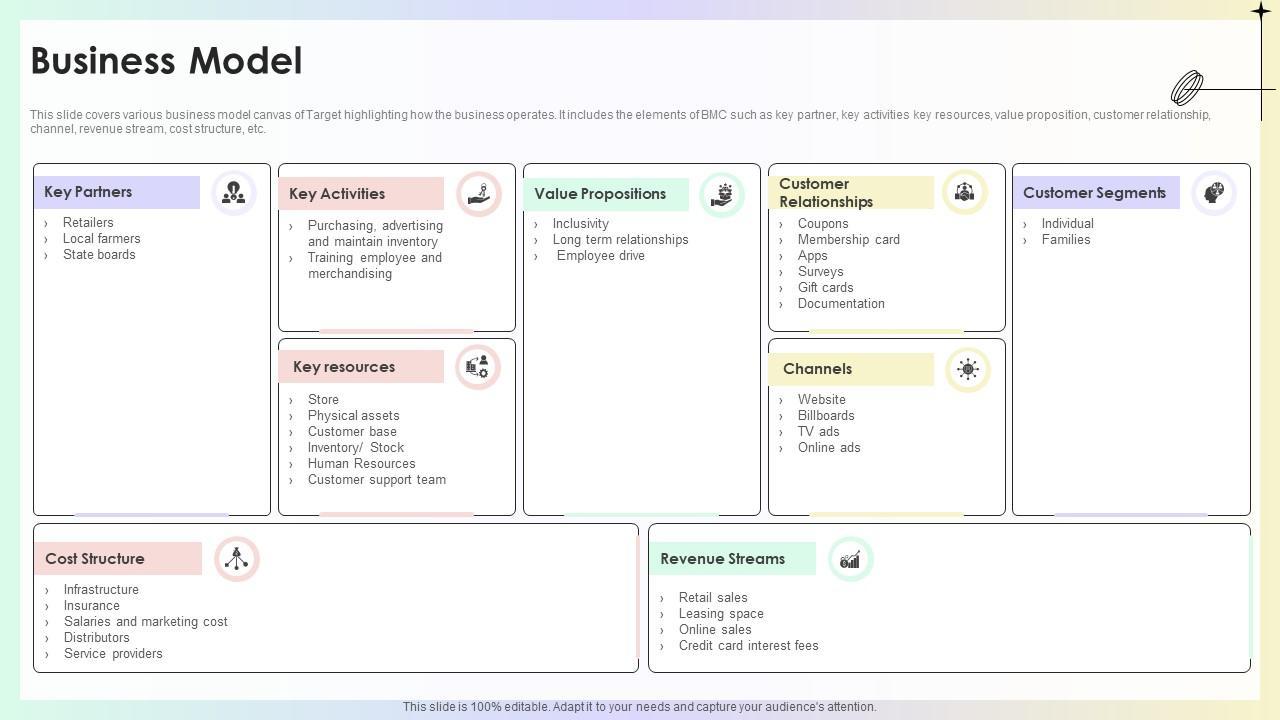 Business Model

This slide covers various business model canvas of Target highlighting how the business operates. It includes the elements of BMC such as key partner, key activities key resources, value proposition, customer relationship, channel, revenue stream, cost structure, etc.

Key Partners
› Retailers
› Local farmers
› State boards

Key Activities
› Purchasing, advertising and maintain inventory
› Training employee and merchandising

Key resources
› Store
› Physical assets
› Customer base
› Inventory/ Stock
› Human Resources
› Customer support team

Value Propositions
› Inclusivity
› Long term relationships
› Employee drive

Customer Relationships
› Coupons
› Membership card
› Apps
› Surveys
› Gift cards
› Documentation

Channels
› Website
› Billboards
› TV ads
› Online ads

Customer Segments
› Individual
› Families

Cost Structure
› Infrastructure
› Insurance
› Salaries and marketing cost
› Distributors
› Service providers

Revenue Streams
› Retail sales
› Leasing space
› Online sales
› Credit card interest fees

This slide is 100% editable. Adapt it to your needs and capture your audience's attention.